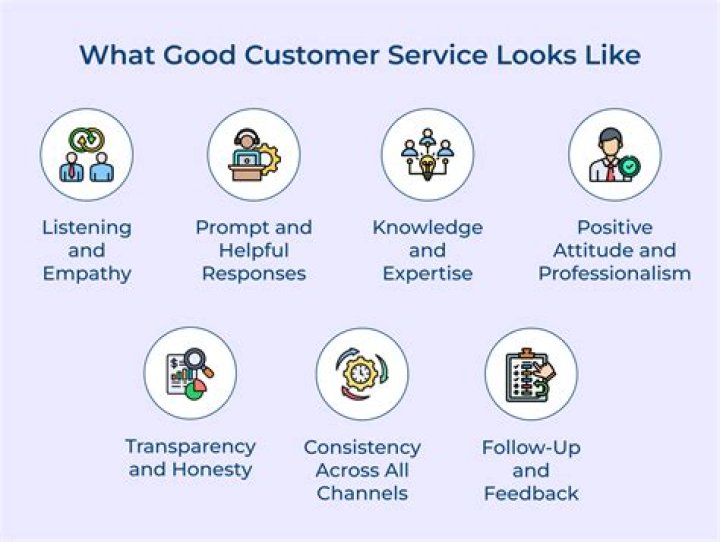 What Good Customer Service Looks Like

Listening and Empathy

Prompt and Helpful Responses

Knowledge and Expertise

Positive Attitude and Professionalism

Transparency and Honesty

Consistency Across All Channels

Follow-Up and Feedback